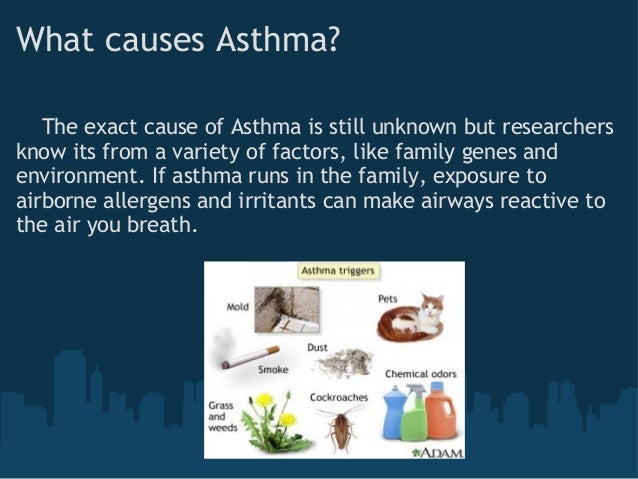 What causes Asthma?

The exact cause of Asthma is still unknown but researchers know its from a variety of factors, like family genes and environment. If asthma runs in the family, exposure to airborne allergens and irritants can make airways reactive to the air you breath.

Asthma triggers

Mold

Pets

Dust

Smoke

Chemical odors

Grass and weeds

Cockroaches

ADAM.